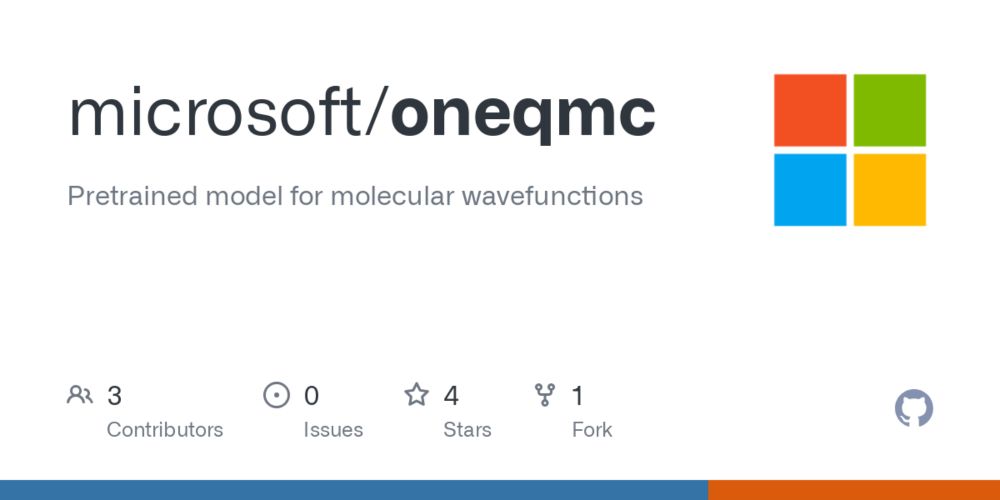 microsoft/oneqmc

Pretrained model for molecular wavefunctions

3 Contributors

0 Issues

4 Stars

1 Fork